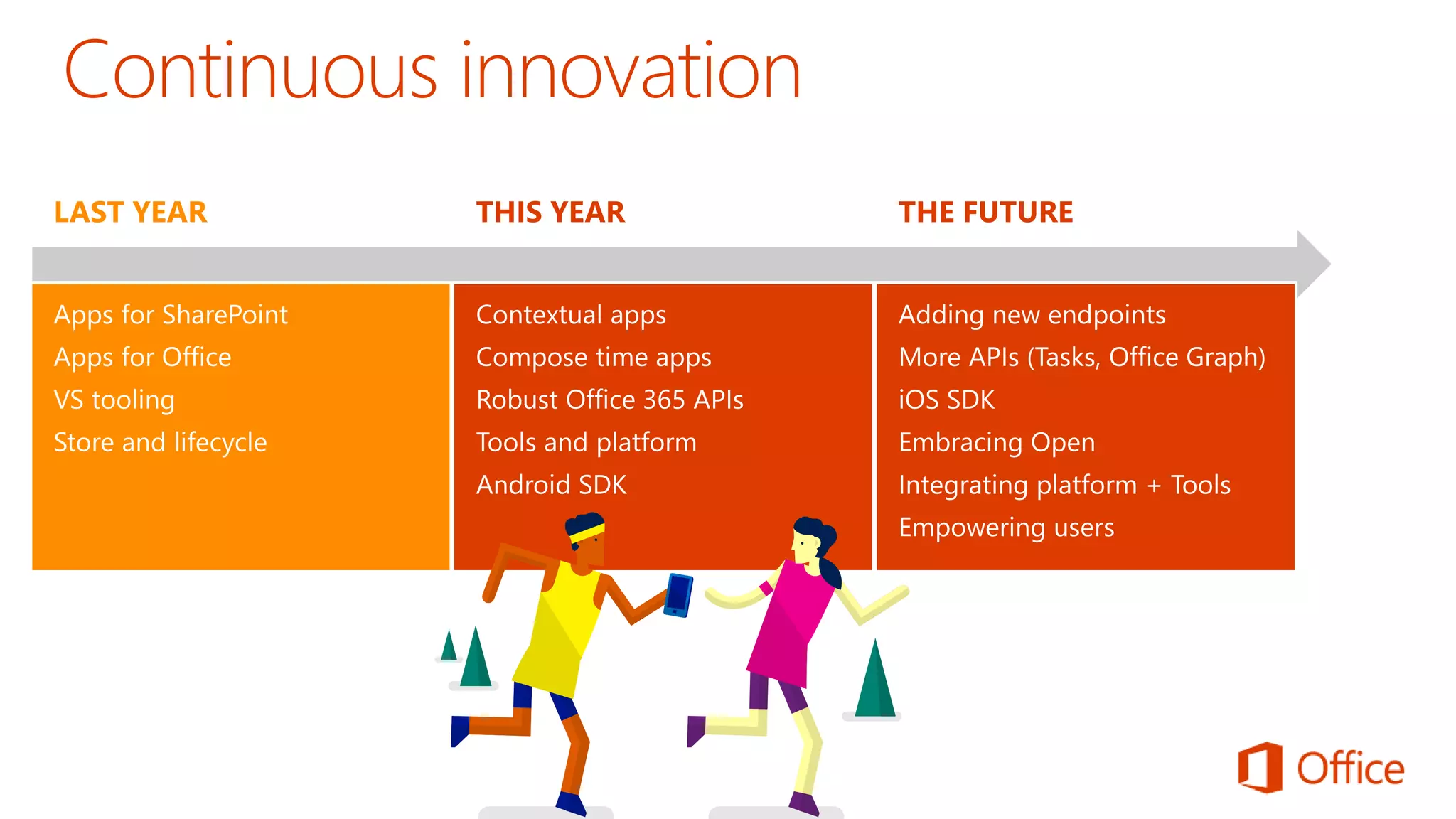 Continuous innovation

LAST YEAR

Apps for SharePoint
Apps for Office
VS tooling
Store and lifecycle

THIS YEAR

Contextual apps
Compose time apps
Robust Office 365 APIs
Tools and platform
Android SDK

THE FUTURE

Adding new endpoints
More APIs (Tasks, Office Graph)
iOS SDK
Embracing Open
Integrating platform + Tools
Empowering users

Office